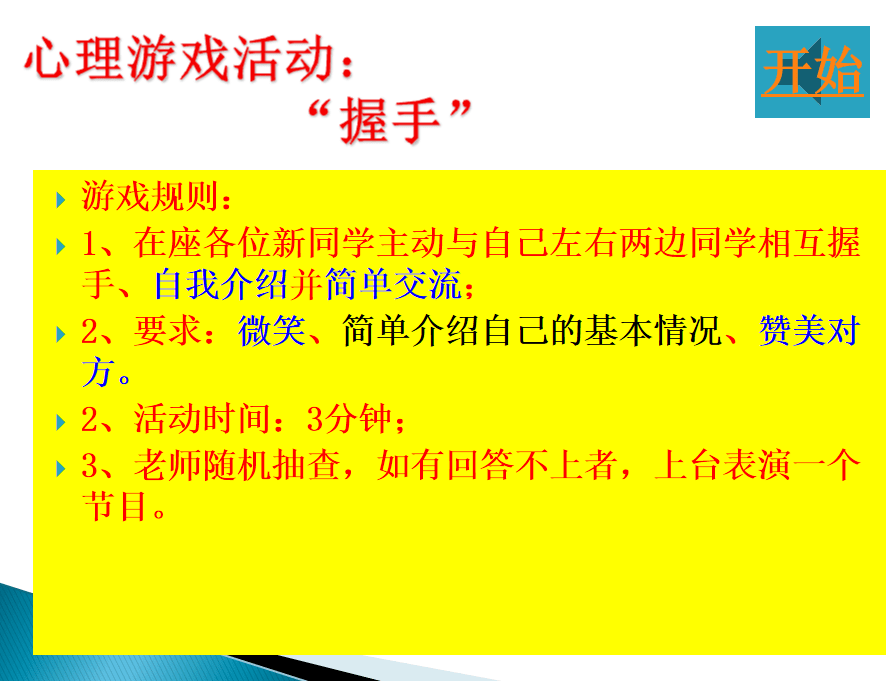 心理游戏活动：
“握手”

开始

游戏规则：

1、在座各位新同学主动与自己左右两边同学相互握手、自我介绍并简单交流；

2、要求：微笑、简单介绍自己的基本情况、赞美对方。

2、活动时间：3分钟；

3、老师随机抽查，如有回答不上者，上台表演一个节目。